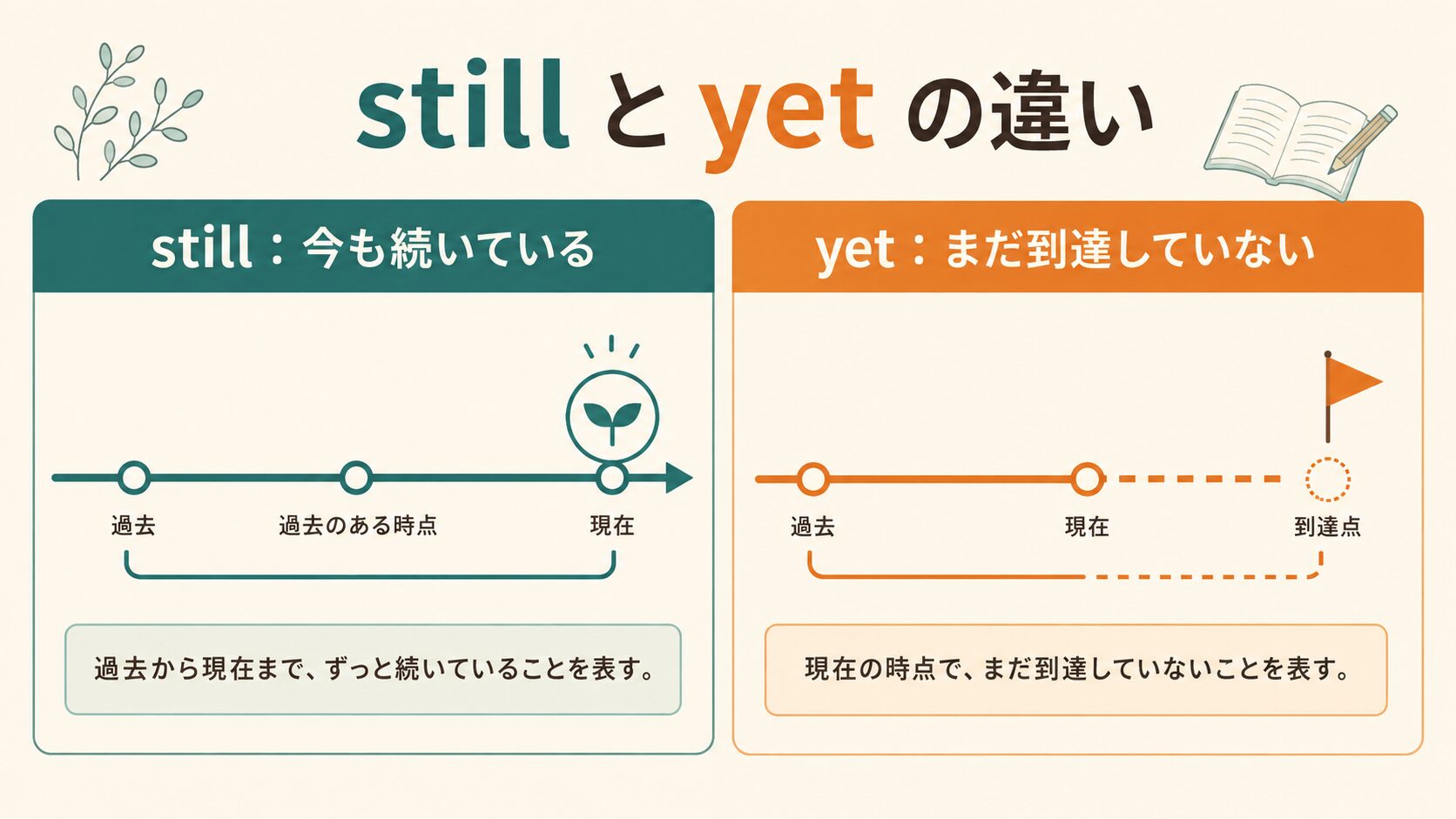 still と yet の違い

still：今も続いている

過去
過去のある時点
現在

過去から現在まで、ずっと続いていることを表す。

yet：まだ到達していない

過去
現在
到達点

現在の時点で、まだ到達していないことを表す。